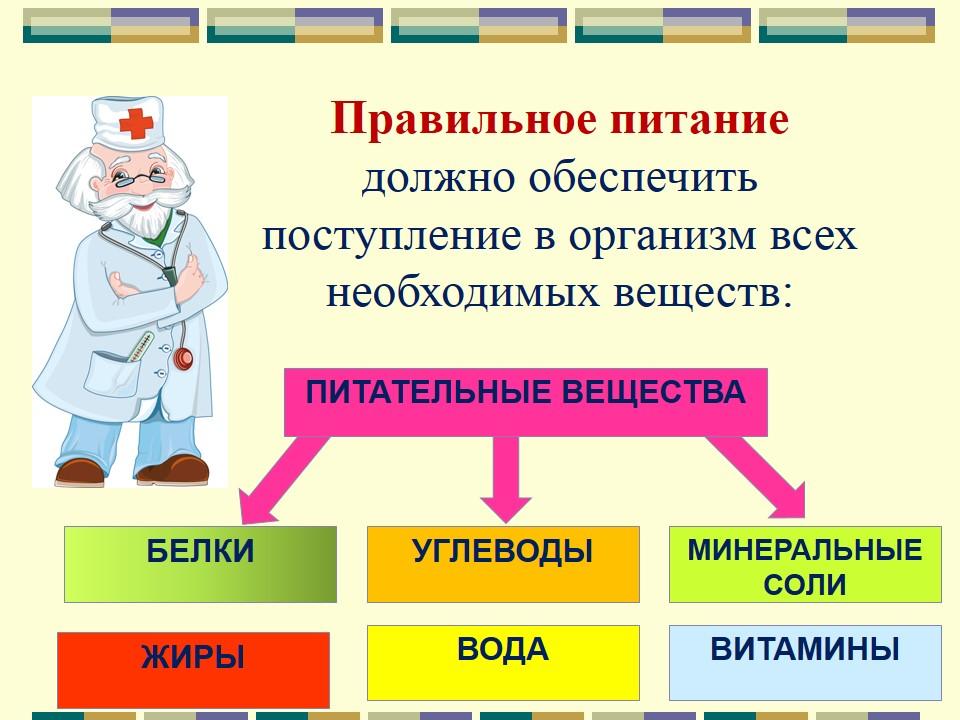 Правильное питание должно обеспечить поступление в организм всех необходимых веществ:

ПИТАТЕЛЬНЫЕ ВЕЩЕСТВА

БЕЛКИ

УГЛЕВОДЫ

МИНЕРАЛЬНЫЕ СОЛИ

ЖИРЫ

ВОДА

ВИТАМИНЫ